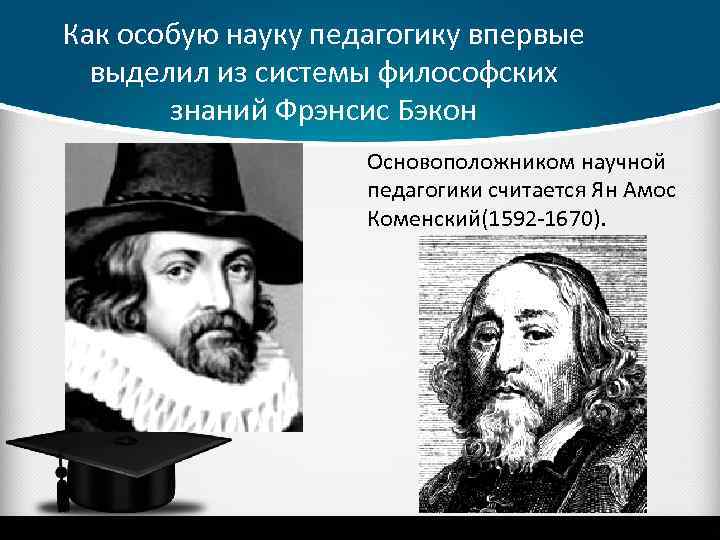 Как особую науку педагогику впервые выделил из системы философских знаний Фрэнсис Бэкон

Основоположником научной педагогики считается Ян Амос Коменский(1592-1670).